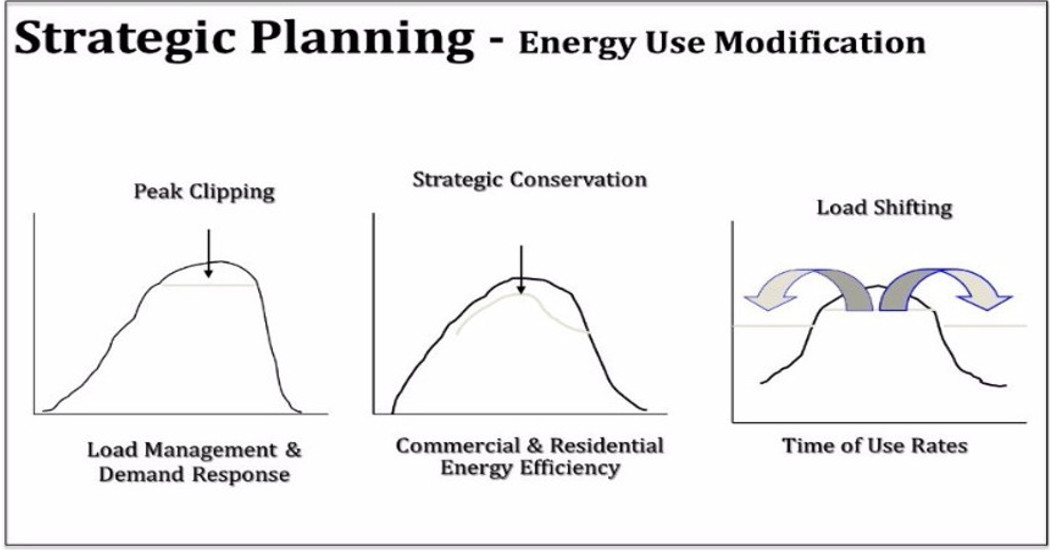 Strategic Planning - Energy Use Modification

Peak Clipping

Load Management & Demand Response

Strategic Conservation

Commercial & Residential Energy Efficiency

Load Shifting

Time of Use Rates